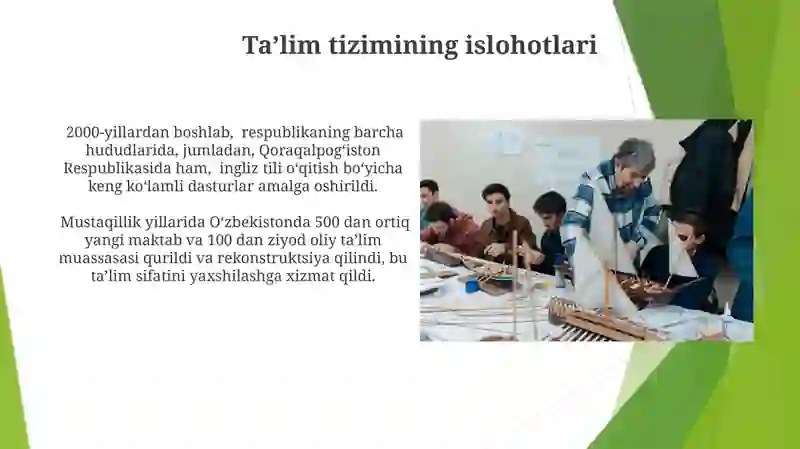 Ta’lim tizimining islohotlari

2000-yillardan boshlab, respublikaning barcha hududlarida, jumladan, Qoraqalpog‘iston Respublikasida ham, ingliz tili o‘qitish bo‘yicha keng ko‘lamli dasturlar amalga oshirildi.

Mustaqillik yillarida O‘zbekistonda 500 dan ortiq yangi maktab va 100 dan ziyod oliy ta’lim muassasasi qurildi va rekonstruktsiya qilindi, bu ta’lim sifatini yaxshilashga xizmat qildi.